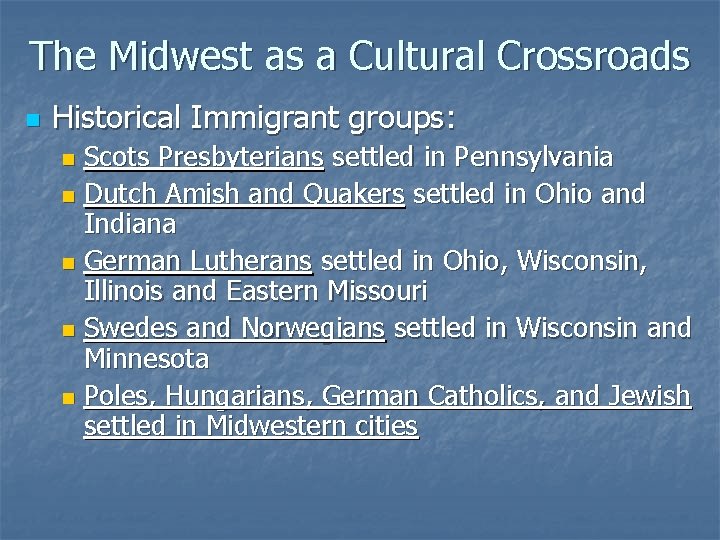 The Midwest as a Cultural Crossroads

Historical Immigrant groups:

Scots Presbyterians settled in Pennsylvania

Dutch Amish and Quakers settled in Ohio and Indiana

German Lutherans settled in Ohio, Wisconsin, Illinois and Eastern Missouri

Swedes and Norwegians settled in Wisconsin and Minnesota

Poles, Hungarians, German Catholics, and Jewish settled in Midwestern cities